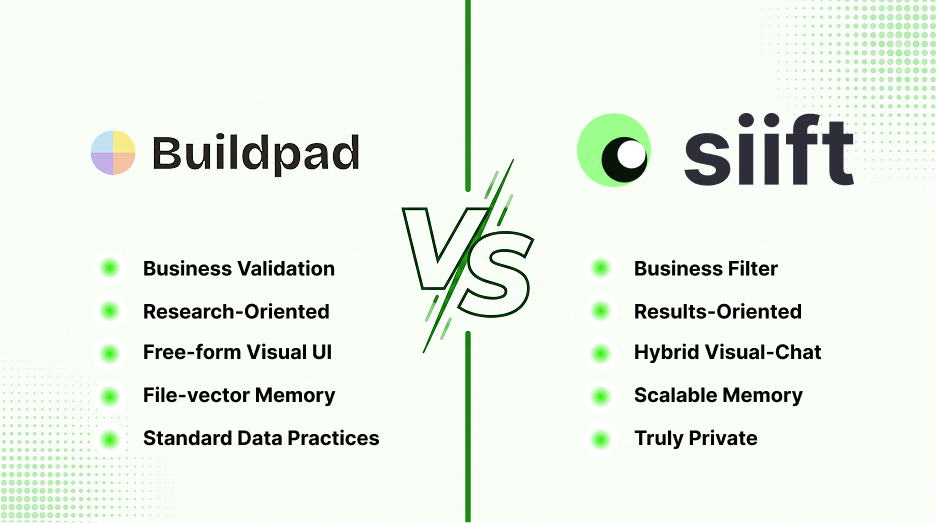 Buildpad

Business Validation

Research-Oriented

Free-form Visual UI

File-vector Memory

Standard Data Practices

VS

siift

Business Filter

Results-Oriented

Hybrid Visual-Chat

Scalable Memory

Truly Private